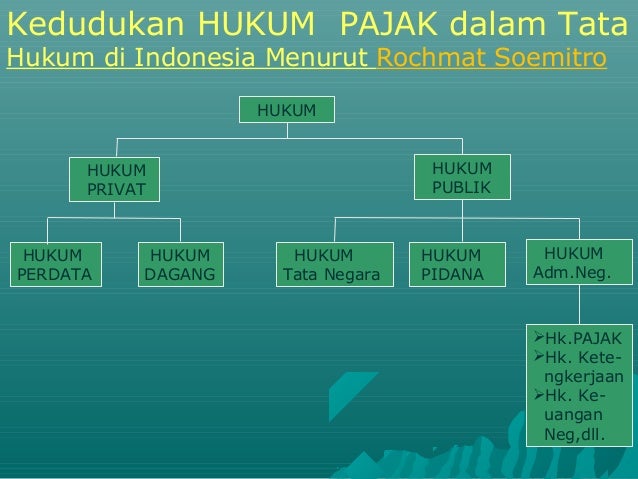 Kedudukan HUKUM PAJAK dalam Tata Hukum di Indonesia Menurut Rochmat Soemitro

HUKUM

HUKUM PRIVAT

HUKUM PUBLIK

HUKUM PERDATA

HUKUM DAGANG

HUKUM Tata Negara

HUKUM PIDANA

HUKUM Adm.Neg.

➢Hk.PAJAK
➢Hk. Ketengkerjaan
➢Hk. Keuangan Neg,dll.